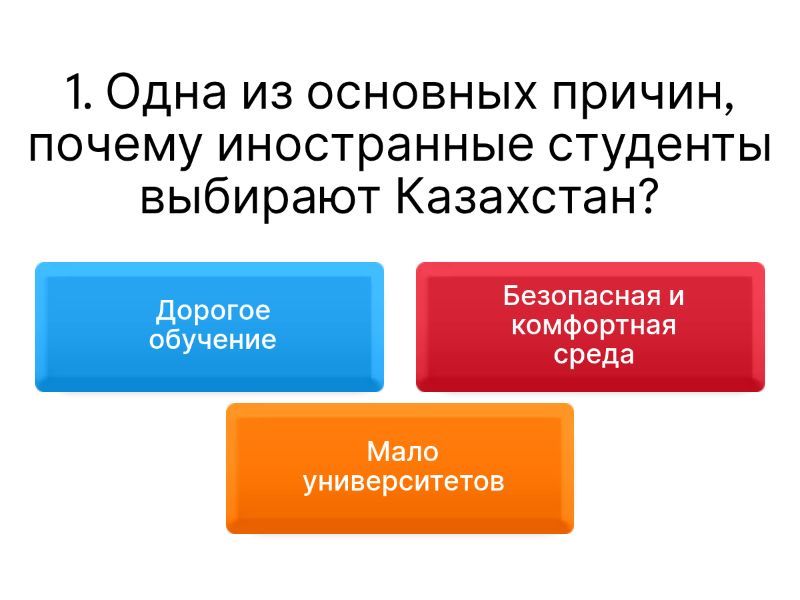 1. Одна из основных причин, почему иностранные студенты выбирают Казахстан?

Дорогое обучение

Безопасная и комфортная среда

Мало университетов